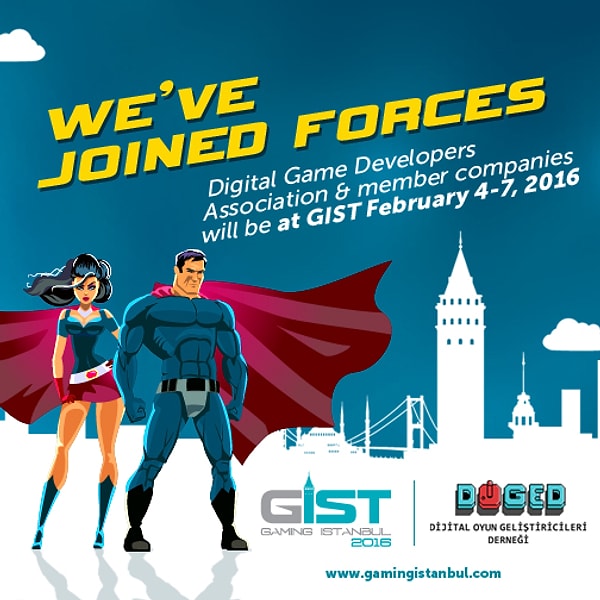 WE'VE JOINED FORCES

Digital Game Developers Association & member companies will be at GIST February 4-7, 2016

GIST GAMING ISTANBUL 2016

DOGED DİJİTAL OYUN GELİŞTİRİCİLERİ DERNEĞİ

www.gamingistanbul.com